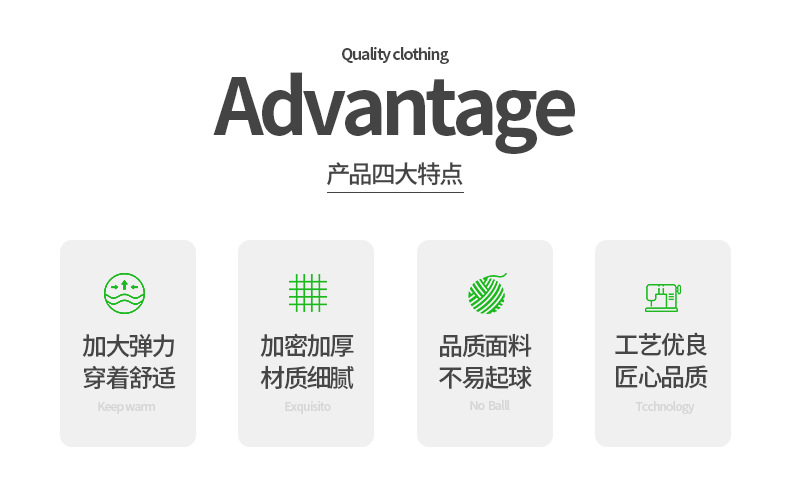 Quality clothing

Advantage

产品四大特点

加大弹力
穿着舒适
Keep warm

加密加厚
材质细腻
Exquisito

品质面料
不易起球
No Balll

工艺优良
匠心品质
Tcchnology